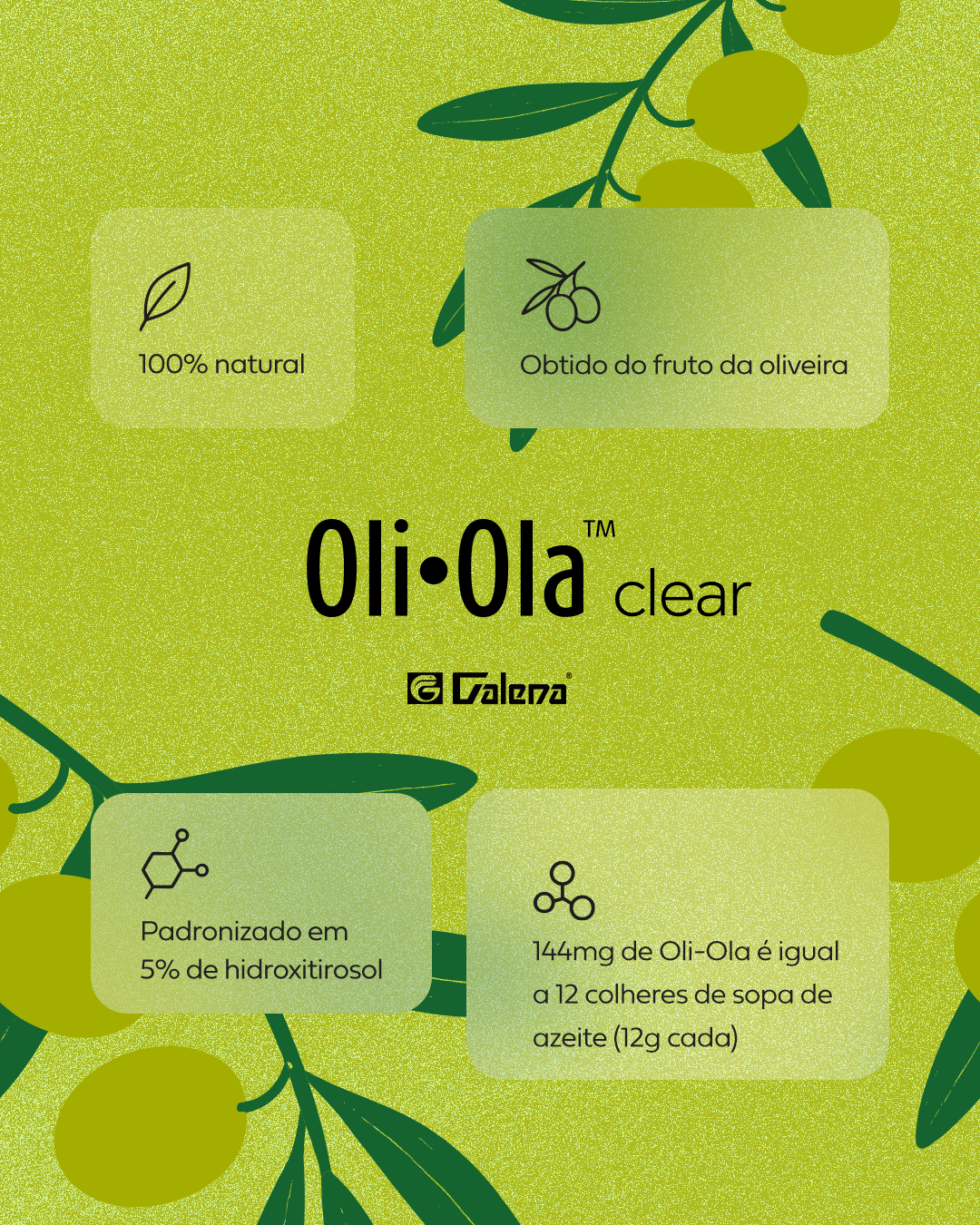 100% natural

Obtido do fruto da oliveira

Oli•Ola™ clear

Galena®

Padronizado em 5% de hidroxitirosol

144mg de Oli-Ola é igual a 12 colheres de sopa de azeite (12g cada)